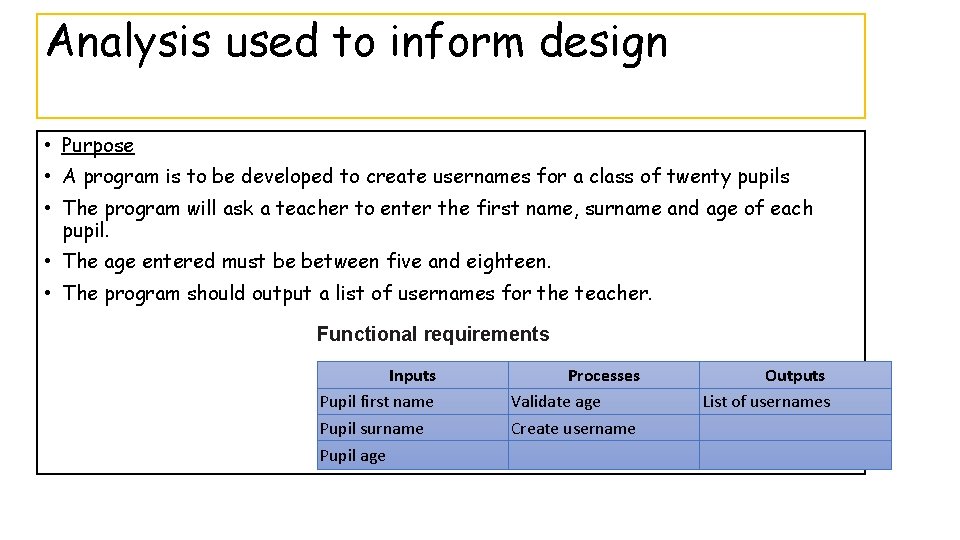 Analysis used to inform design

• Purpose
• A program is to be developed to create usernames for a class of twenty pupils
• The program will ask a teacher to enter the first name, surname and age of each pupil.
• The age entered must be between five and eighteen.
• The program should output a list of usernames for the teacher.

Functional requirements

| Inputs | Processes | Outputs |
|---|---|---|
| Pupil first name | Validate age | List of usernames |
| Pupil surname | Create username | |
| Pupil age | | |